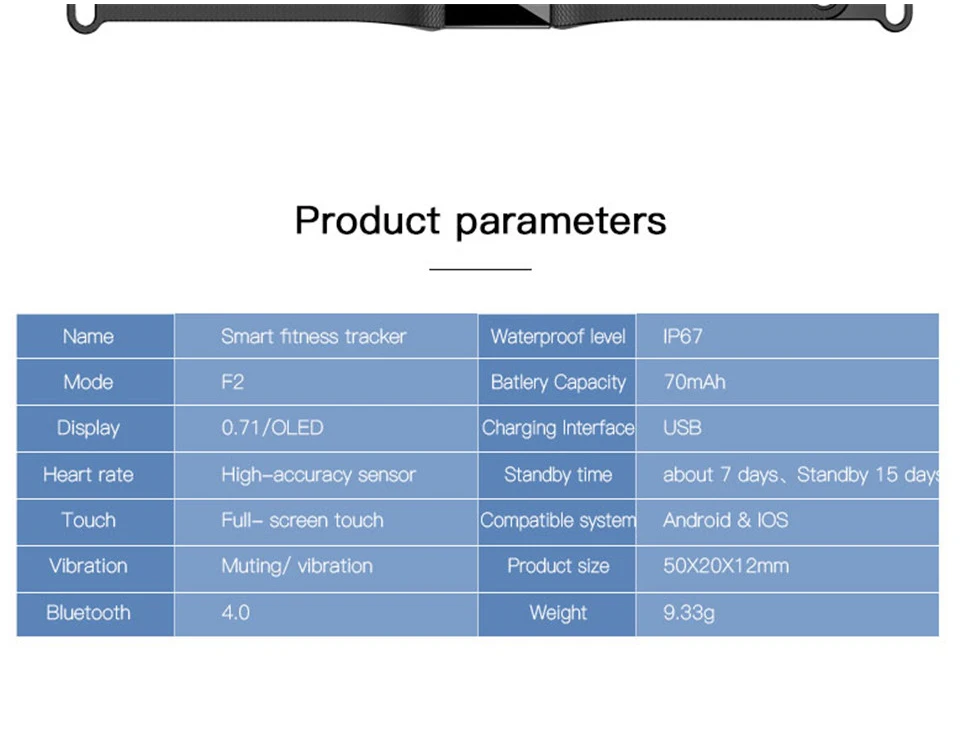 Product parameters

| Name | Smart fitness tracker | Waterproof level | IP67 |
|---|---|---|---|
| Mode | F2 | Batlery Capacity | 70mAh |
| Display | 0.71/OLED | Charging Interface | USB |
| Heart rate | High-accuracy sensor | Standby time | about 7 days、Standby 15 days |
| Touch | Full- screen touch | Compatible system | Android & IOS |
| Vibration | Muting/ vibration | Product size | 50X20X12mm |
| Bluetooth | 4.0 | Weight | 9.33g |